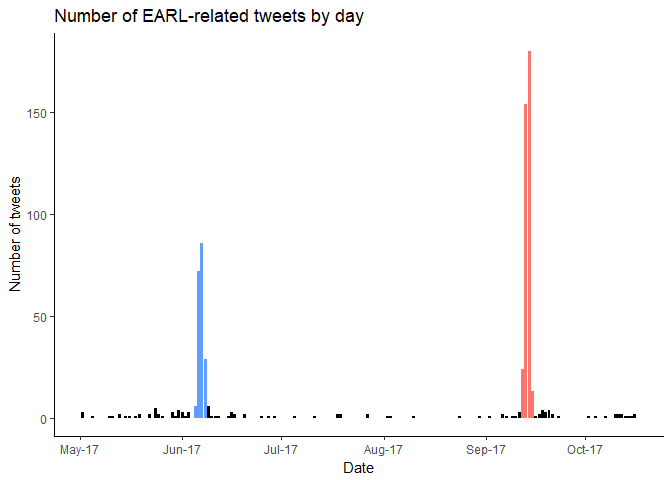 Number of EARL-related tweets by day

Number of tweets

150

100

50

0

May-17 Jun-17 Jul-17 Aug-17 Sep-17 Oct-17

Date